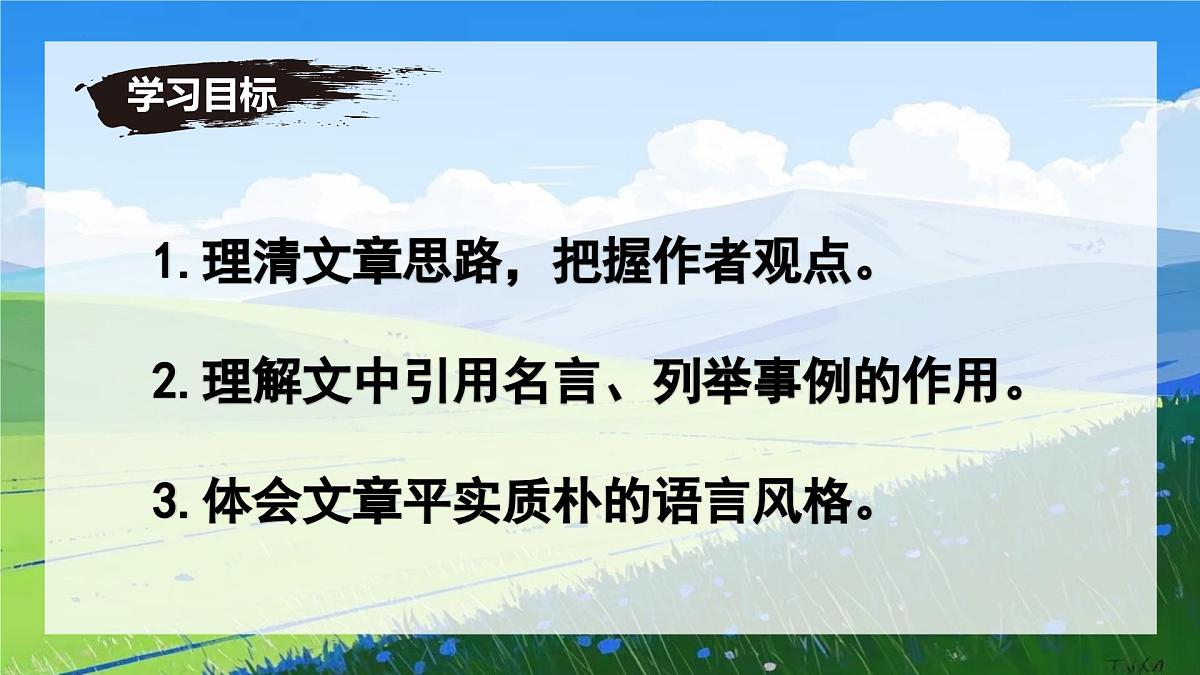 学习目标

1. 理清文章思路，把握作者观点。

2. 理解文中引用名言、列举事例的作用。

3. 体会文章平实质朴的语言风格。